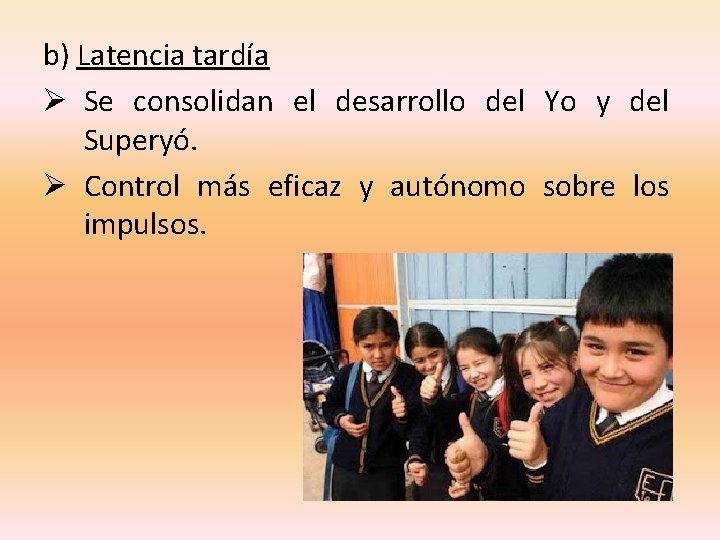 b) Latencia tardía

➢ Se consolidan el desarrollo del Yo y del Superyó.

➢ Control más eficaz y autónomo sobre los impulsos.